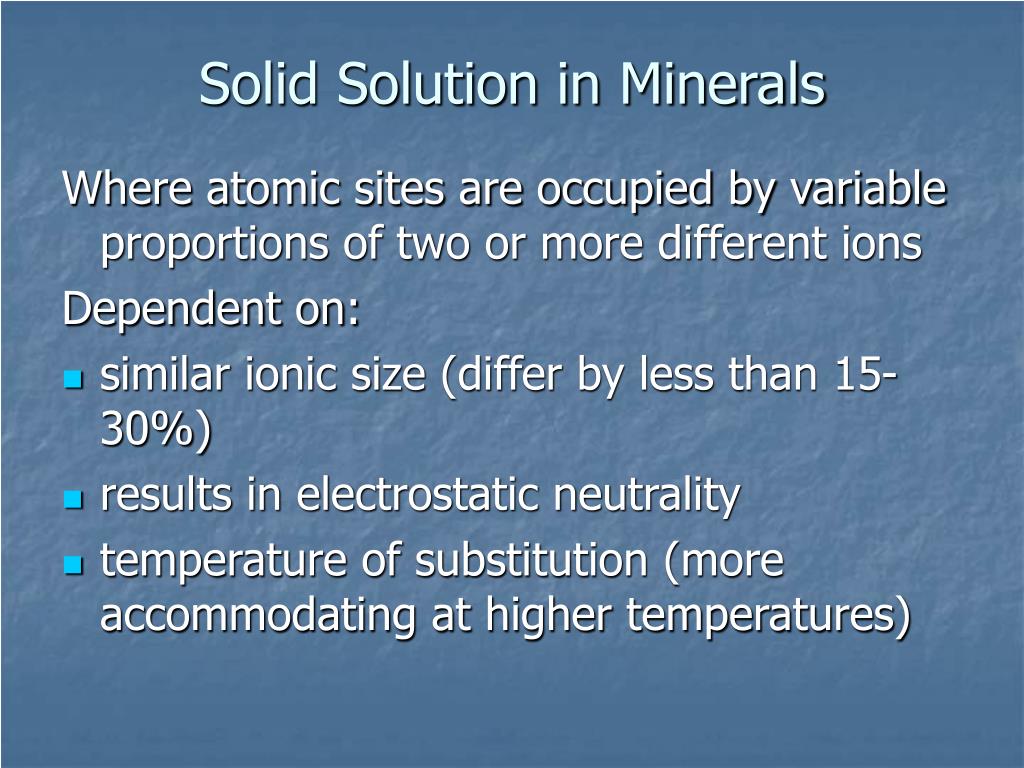 Solid Solution in Minerals

Where atomic sites are occupied by variable proportions of two or more different ions

Dependent on:

- similar ionic size (differ by less than 15-30%)
- results in electrostatic neutrality
- temperature of substitution (more accommodating at higher temperatures)